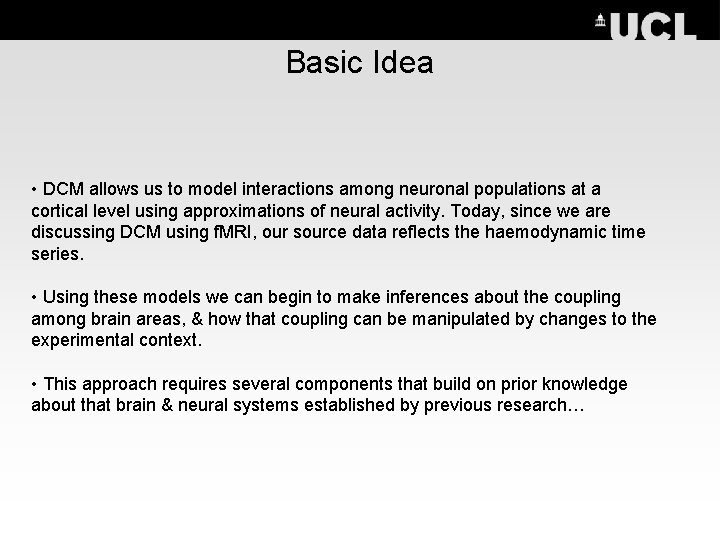 UCL

Basic Idea

• DCM allows us to model interactions among neuronal populations at a cortical level using approximations of neural activity. Today, since we are discussing DCM using fMRI, our source data reflects the haemodynamic time series.

• Using these models we can begin to make inferences about the coupling among brain areas, & how that coupling can be manipulated by changes to the experimental context.

• This approach requires several components that build on prior knowledge about that brain & neural systems established by previous research…